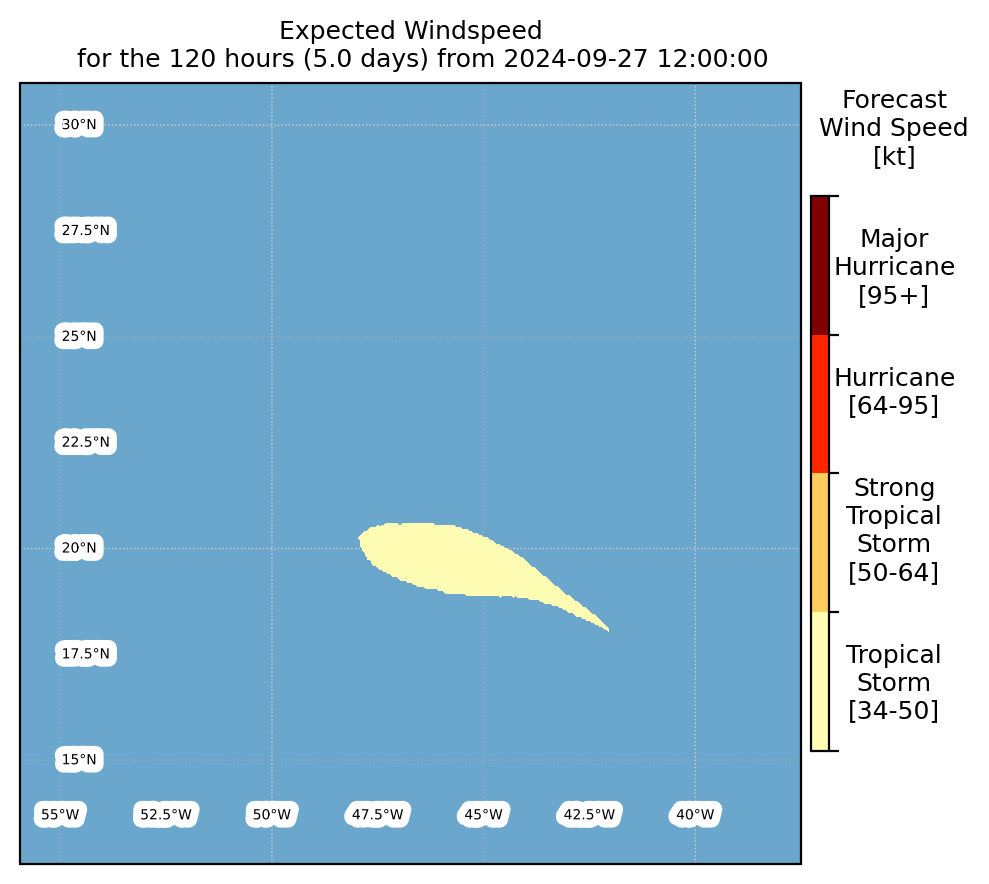 Expected Windspeed
for the 120 hours (5.0 days) from 2024-09-27 12:00:00

30°N
27.5°N
25°N
22.5°N
20°N
17.5°N
15°N

55°W
52.5°W
50°W
47.5°W
45°W
42.5°W
40°W

Forecast
Wind Speed
[kt]

Major
Hurricane
[95+]

Hurricane
[64-95]

Strong
Tropical
Storm
[50-64]

Tropical
Storm
[34-50]